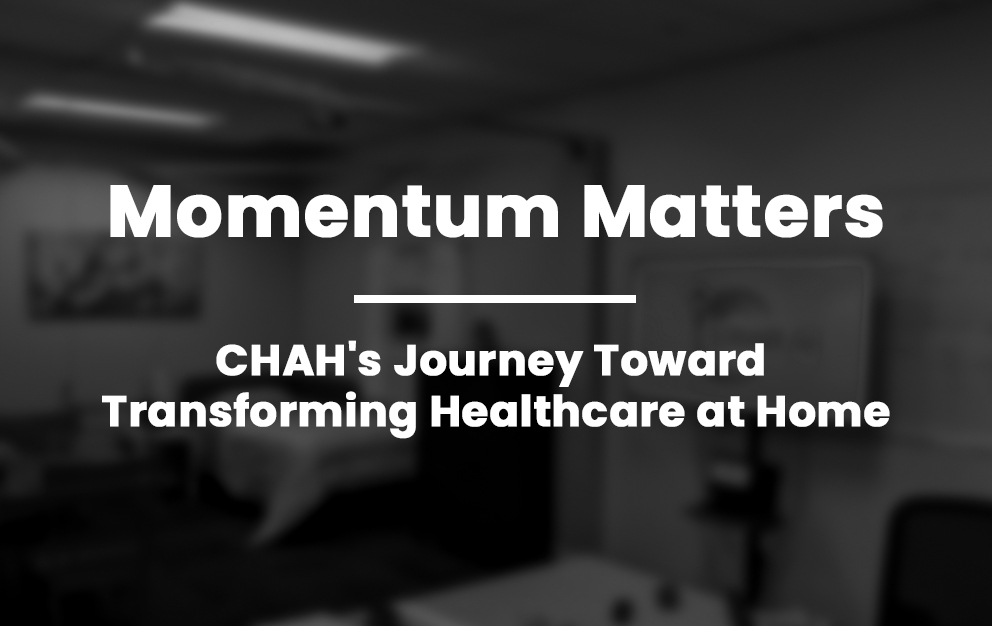 Momentum Matters

CHAH's Journey Toward Transforming Healthcare at Home